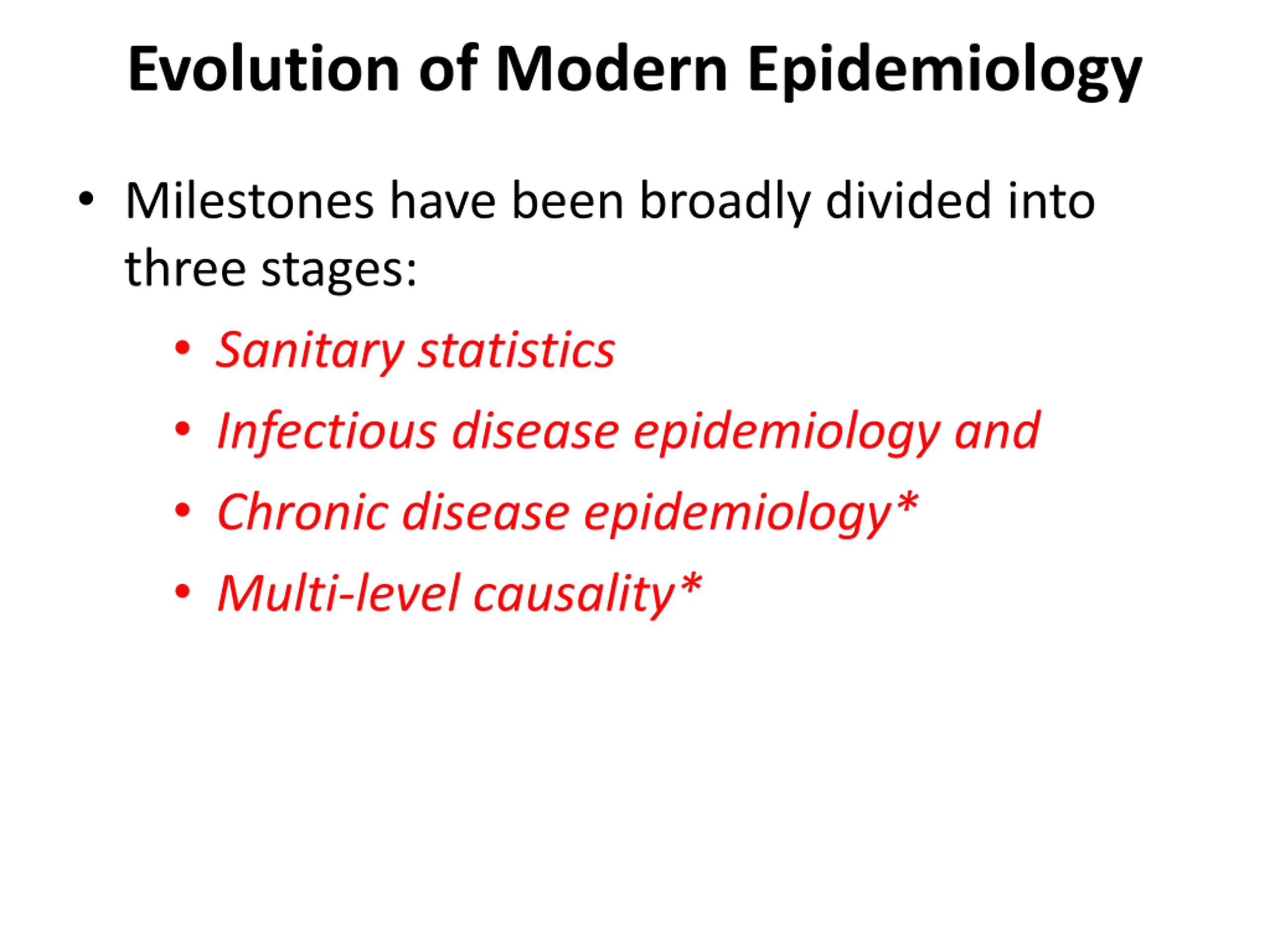 Evolution of Modern Epidemiology

• Milestones have been broadly divided into three stages:
 • Sanitary statistics
 • Infectious disease epidemiology and
 • Chronic disease epidemiology*
 • Multi-level causality*